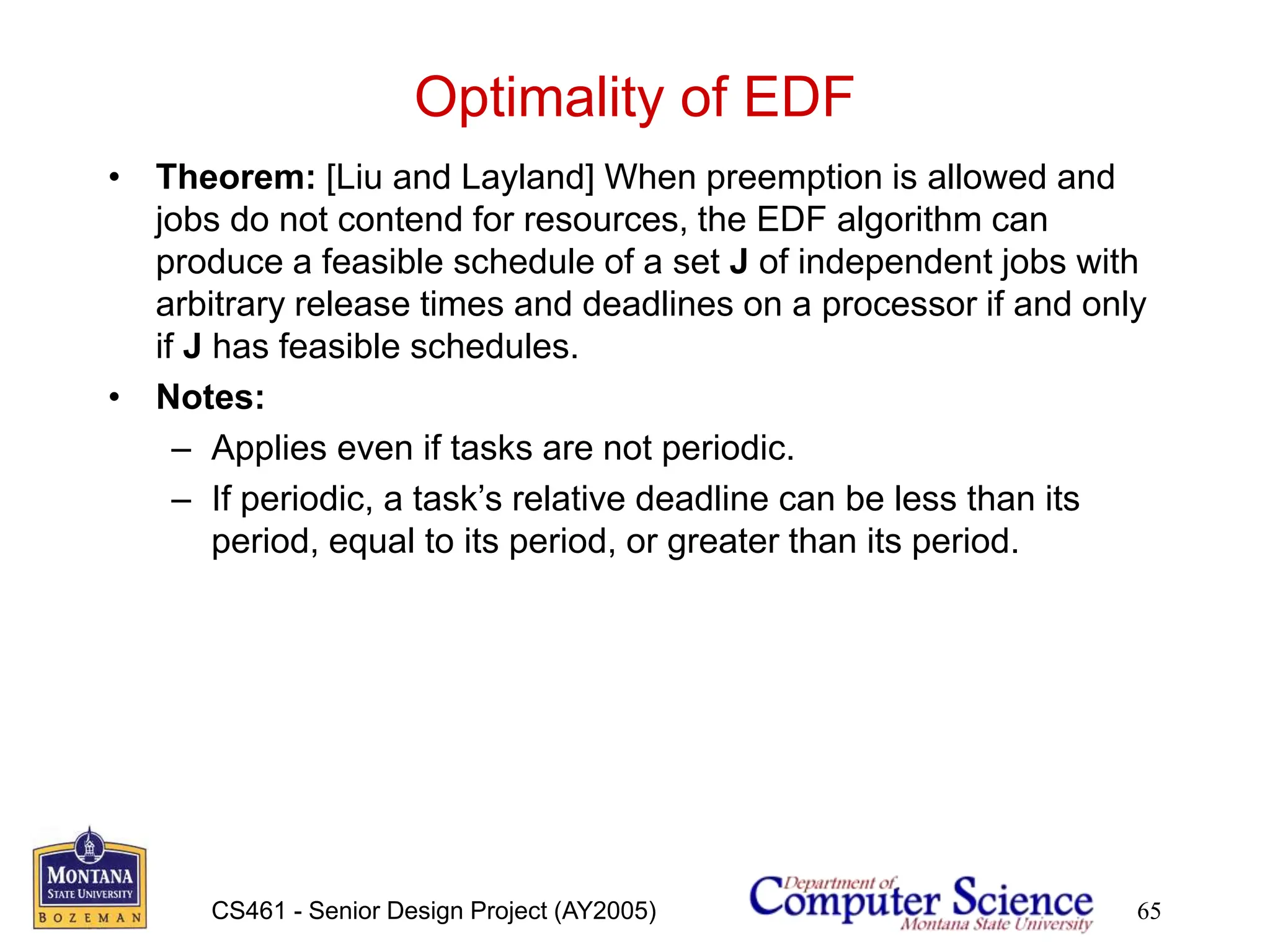 Optimality of EDF

• Theorem: [Liu and Layland] When preemption is allowed and jobs do not contend for resources, the EDF algorithm can produce a feasible schedule of a set J of independent jobs with arbitrary release times and deadlines on a processor if and only if J has feasible schedules.
• Notes:
– Applies even if tasks are not periodic.
– If periodic, a task's relative deadline can be less than its period, equal to its period, or greater than its period.

MONTANA
STATE UNIVERSITY
BOZEMAN

CS461 - Senior Design Project (AY2005)

Department of Computer Science
Montana State University

65